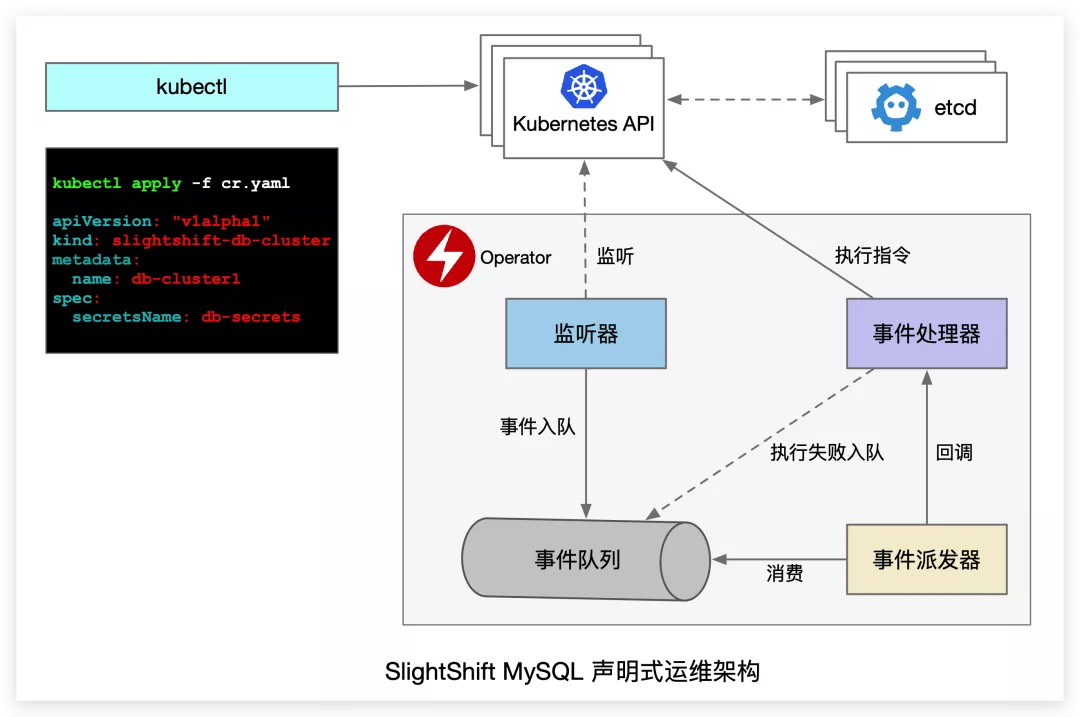 kubectl

Kubernetes API

etcd

kubectl apply -f cr.yaml

apiVersion: "v1alpha1"
kind: slightshift-db-cluster
metadata:
  name: db-cluster1
spec:
  secretsName: db-secrets

Operator

监听

执行指令

监听器

事件处理器

事件入队

执行失败入队

回调

事件队列

消费

事件派发器

SlightShift MySQL 声明式运维架构